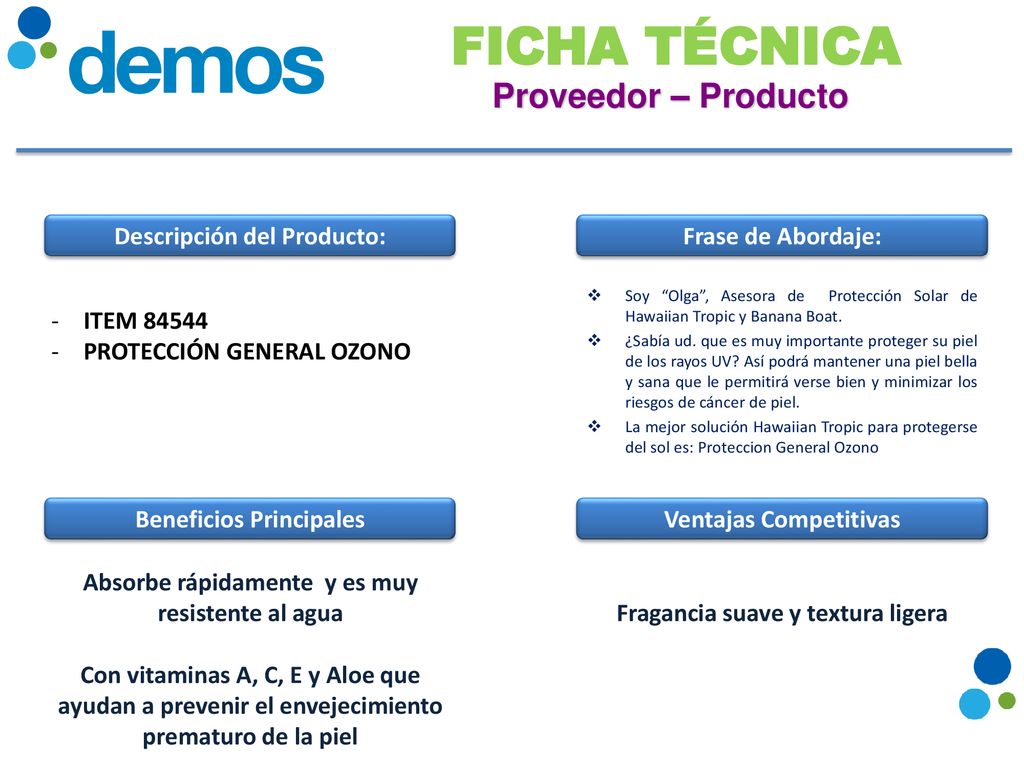 demos

FICHA TÉCNICA
Proveedor – Producto

Descripción del Producto:

- ITEM 84544
- PROTECCIÓN GENERAL OZONO

Frase de Abordaje:

❖ Soy "Olga", Asesora de Protección Solar de Hawaiian Tropic y Banana Boat.
❖ ¿Sabía ud. que es muy importante proteger su piel de los rayos UV? Así podrá mantener una piel bella y sana que le permitirá verse bien y minimizar los riesgos de cáncer de piel.
❖ La mejor solución Hawaiian Tropic para protegerse del sol es: Proteccion General Ozono

Beneficios Principales

Absorbe rápidamente y es muy resistente al agua

Con vitaminas A, C, E y Aloe que ayudan a prevenir el envejecimiento prematuro de la piel

Ventajas Competitivas

Fragancia suave y textura ligera